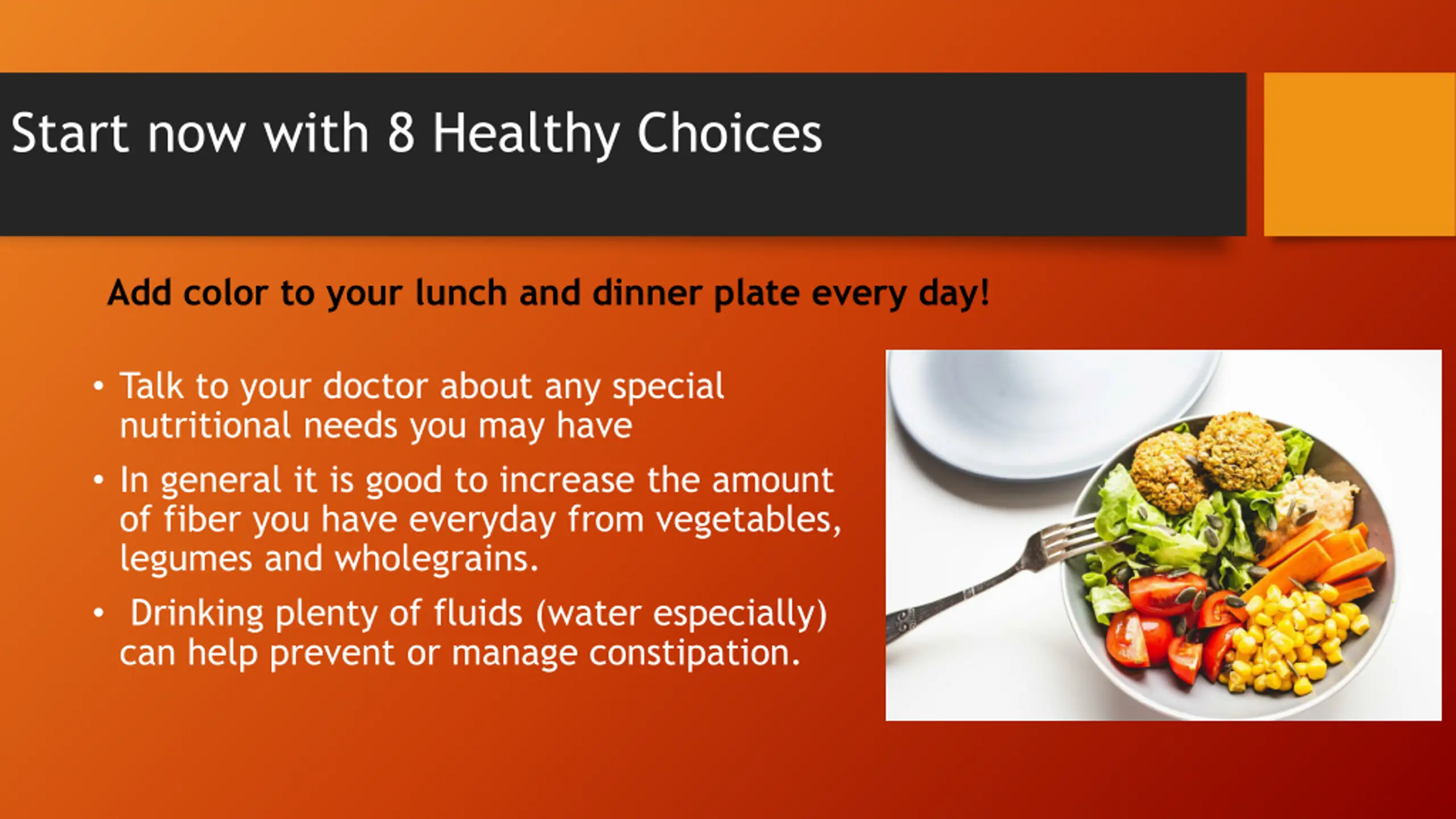 Start now with 8 Healthy Choices

Add color to your lunch and dinner plate every day!

• Talk to your doctor about any special nutritional needs you may have

• In general it is good to increase the amount of fiber you have everyday from vegetables, legumes and wholegrains.

• Drinking plenty of fluids (water especially) can help prevent or manage constipation.